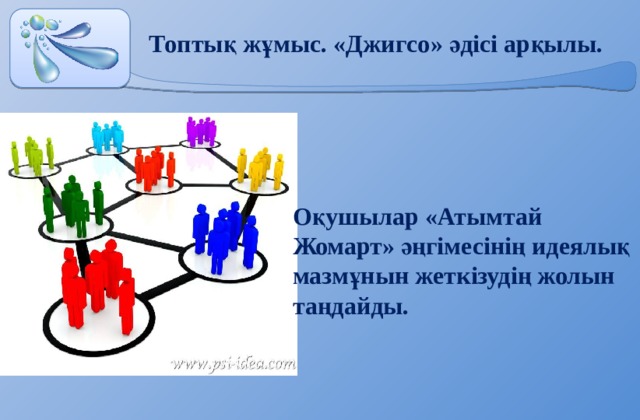 Топтық жұмыс. «Джигсо» әдісі арқылы.

www.psi-idea.com

Оқушылар «Атымтай Жомарт» әңгімесінің идеялық мазмұнын жеткізудің жолын таңдайды.